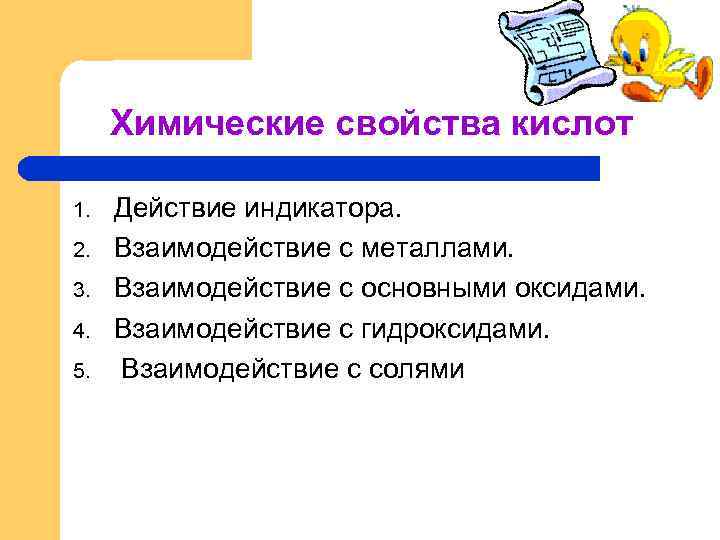 Химические свойства кислот

1. Действие индикатора.
2. Взаимодействие с металлами.
3. Взаимодействие с основными оксидами.
4. Взаимодействие с гидроксидами.
5. Взаимодействие с солями